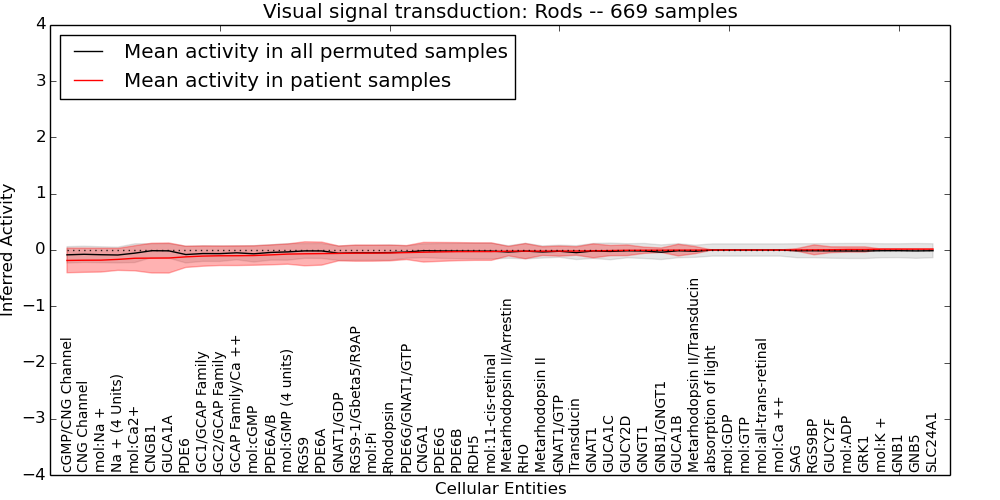 Visual signal transduction: Rods -- 669 samples

Mean activity in all permuted samples
Mean activity in patient samples

Inferred Activity

4
3
2
1
0
−1
−2
−3
−4

cGMP/CNG Channel
CNG Channel
mol:Na +
Na + (4 Units)
mol:Ca2+
CNGB1
GUCA1A
PDE6
GC1/GCAP Family
GC2/GCAP Family
GCAP Family/Ca ++
mol:cGMP
PDE6A/B
mol:GMP (4 units)
RGS9
PDE6A
GNAT1/GDP
RGS9-1/Gbeta5/R9AP
mol:Pi
Rhodopsin
PDE6G/GNAT1/GTP
CNGA1
PDE6G
PDE6B
RDH5
mol:11-cis-retinal
Metarhodopsin II/Arrestin
RHO
Metarhodopsin II
GNAT1/GTP
Transducin
GNAT1
GUCA1C
GUCY2D
GNGT1
GNB1/GNGT1
GUCA1B
Metarhodopsin II/Transducin
absorption of light
mol:GDP
mol:GTP
mol:all-trans-retinal
mol:Ca ++
SAG
RGS9BP
GUCY2F
mol:ADP
GRK1
mol:K +
GNB1
GNB5
SLC24A1

Cellular Entities